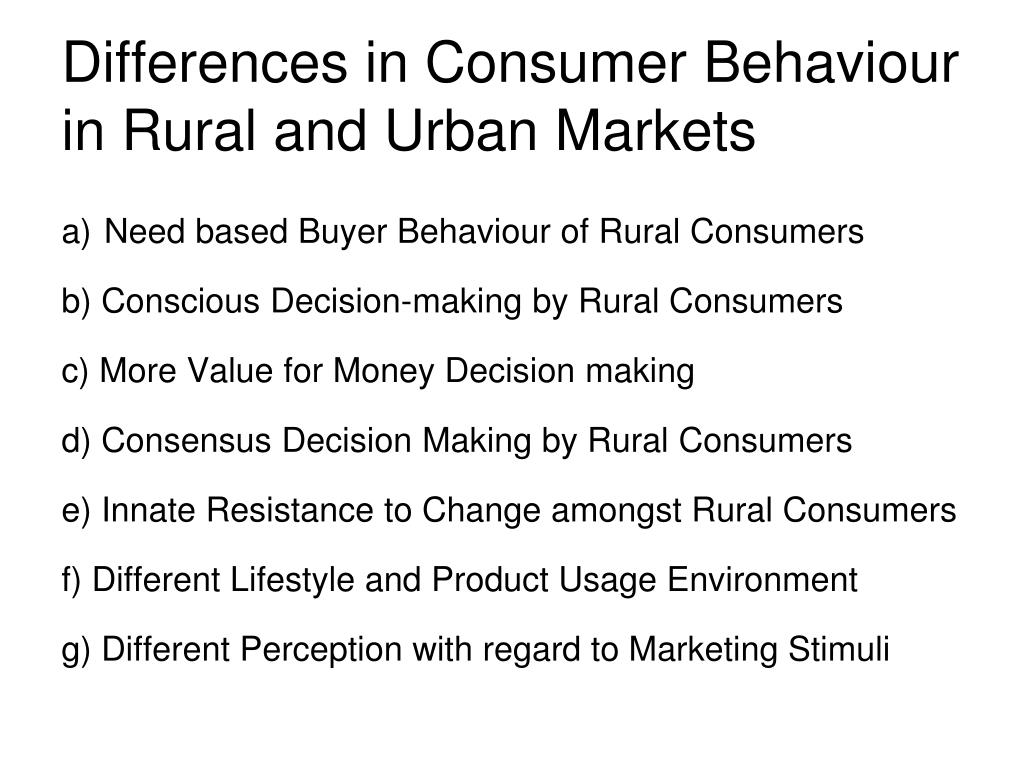 Differences in Consumer Behaviour in Rural and Urban Markets

a) Need based Buyer Behaviour of Rural Consumers

b) Conscious Decision-making by Rural Consumers

c) More Value for Money Decision making

d) Consensus Decision Making by Rural Consumers

e) Innate Resistance to Change amongst Rural Consumers

f) Different Lifestyle and Product Usage Environment

g) Different Perception with regard to Marketing Stimuli